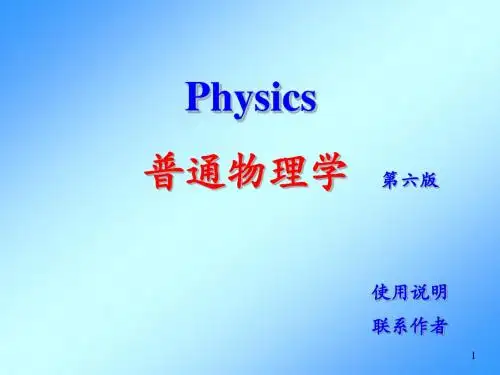 Physics

普通物理学 第六版

使用说明

联系作者

1